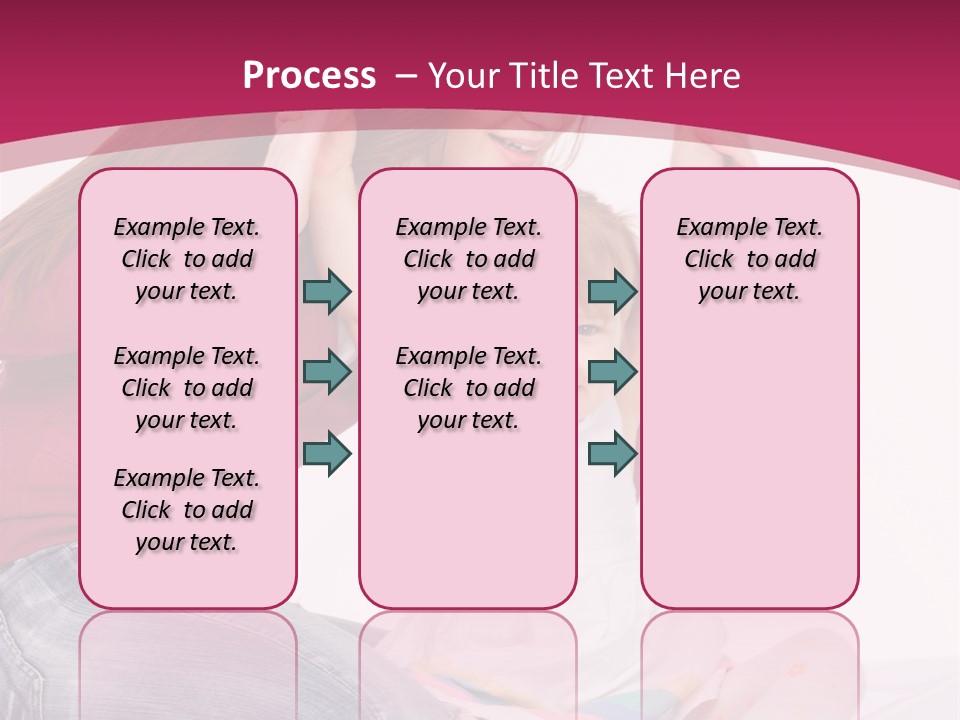 Process – Your Title Text Here

Example Text. Click to add your text.

Example Text. Click to add your text.

Example Text. Click to add your text.

Example Text. Click to add your text.

Example Text. Click to add your text.

Example Text. Click to add your text.